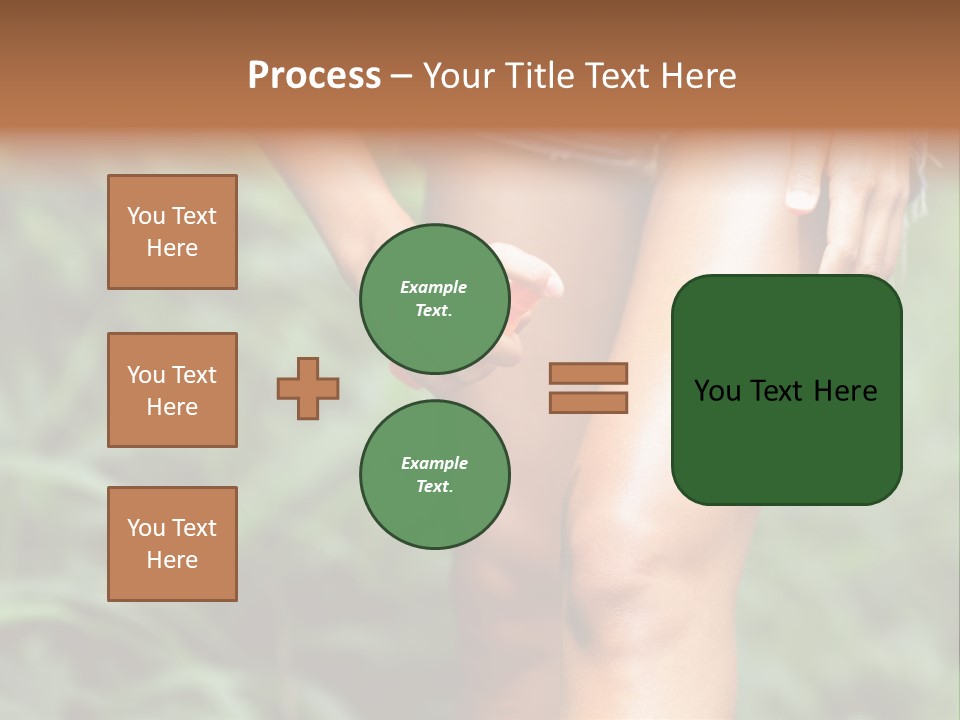 Process – Your Title Text Here

You Text Here

You Text Here

You Text Here

Example Text.

Example Text.

You Text Here